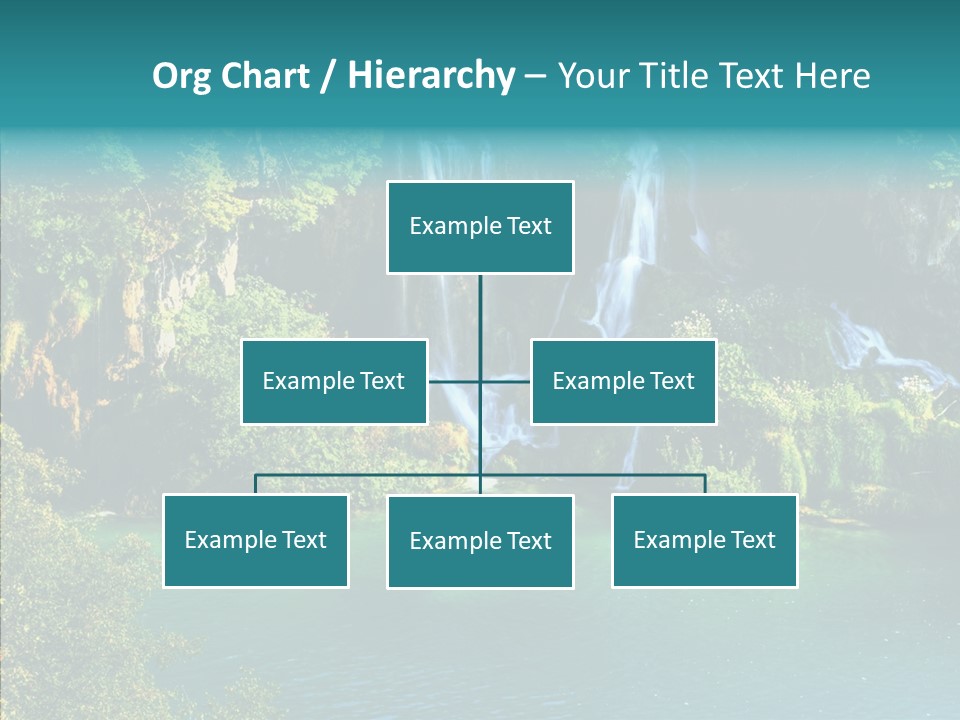 Org Chart / Hierarchy – Your Title Text Here

Example Text

Example Text

Example Text

Example Text

Example Text

Example Text